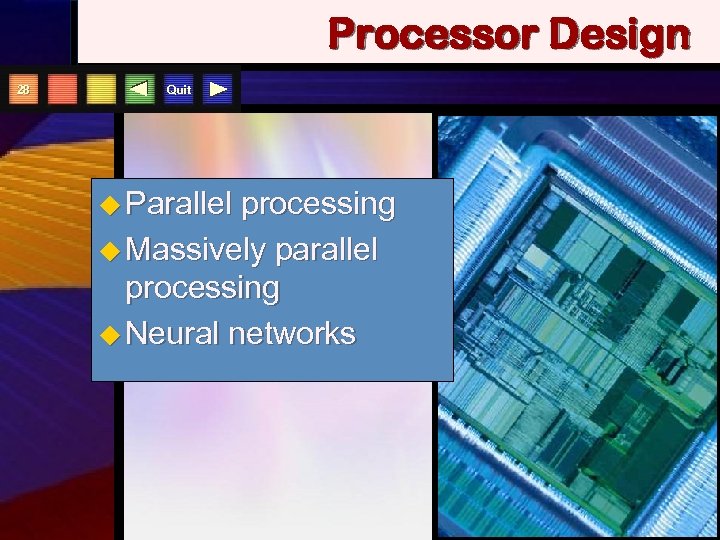 Processor Design

28 Quit

◆ Parallel processing
◆ Massively parallel processing
◆ Neural networks